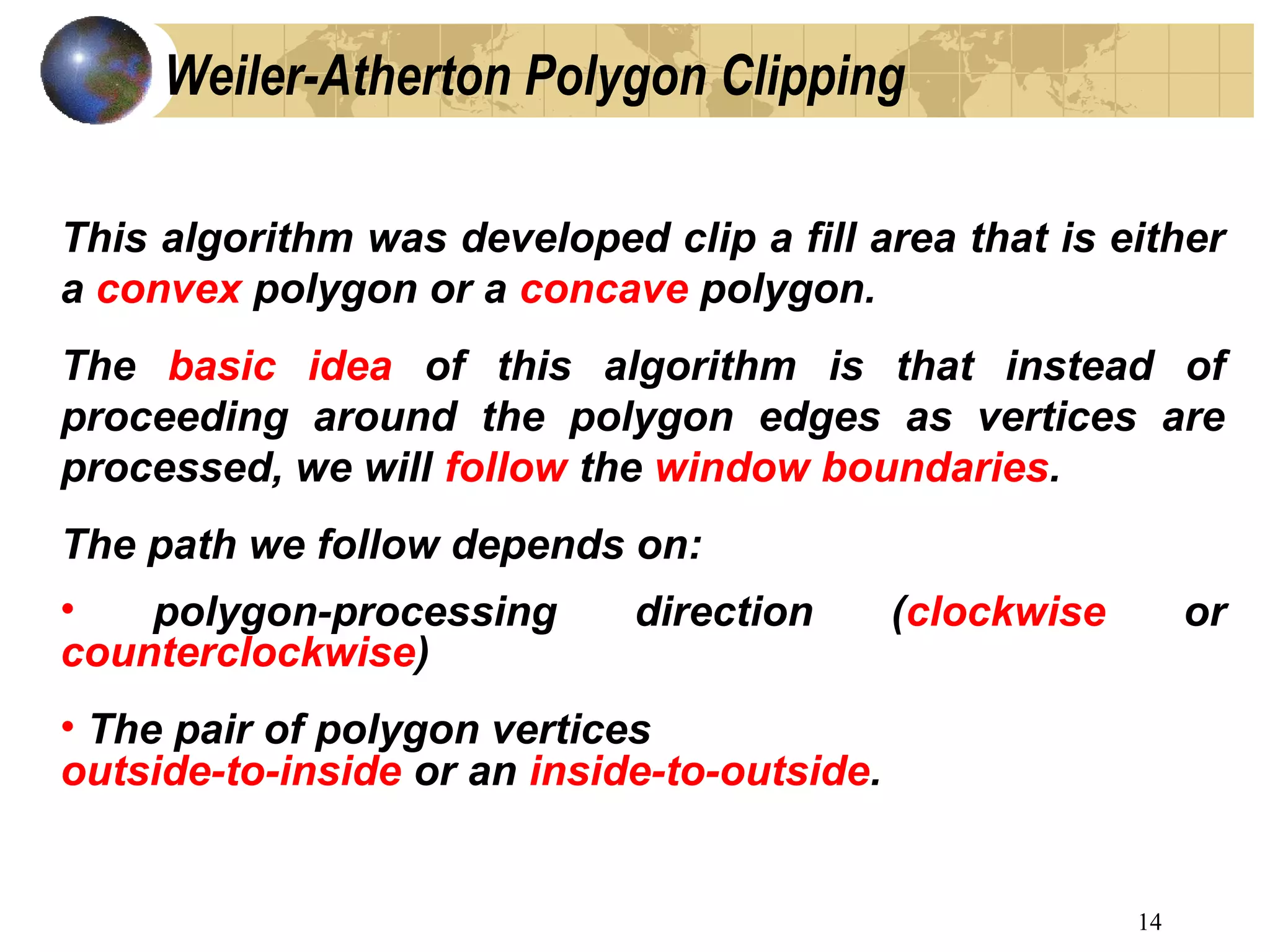 Weiler-Atherton Polygon Clipping

This algorithm was developed clip a fill area that is either a convex polygon or a concave polygon.

The basic idea of this algorithm is that instead of proceeding around the polygon edges as vertices are processed, we will follow the window boundaries.

The path we follow depends on:

• polygon-processing direction (clockwise or counterclockwise)

• The pair of polygon vertices outside-to-inside or an inside-to-outside.

14